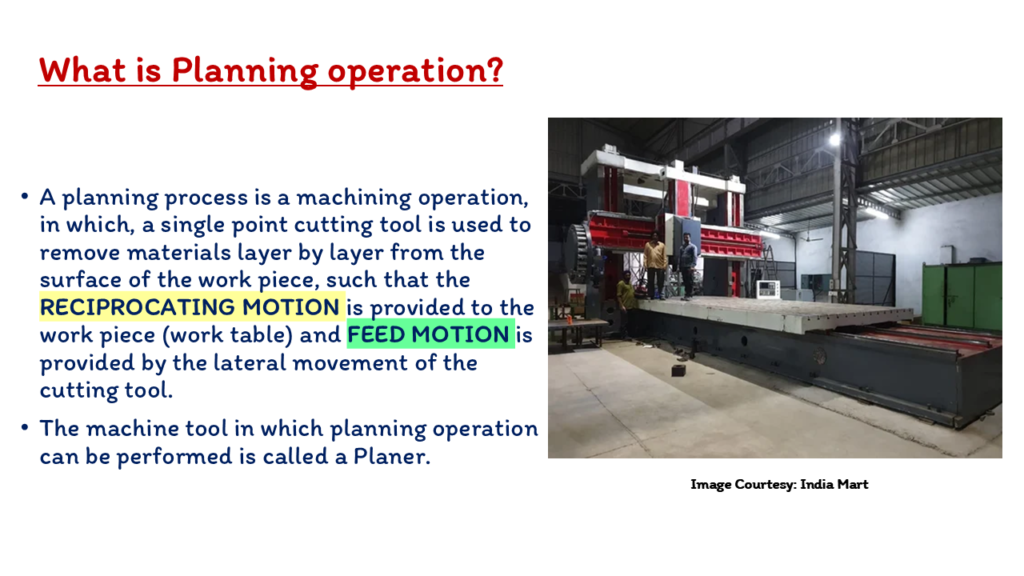 What is Planning operation?

• A planning process is a machining operation, in which, a single point cutting tool is used to remove materials layer by layer from the surface of the work piece, such that the RECIPROCATING MOTION is provided to the work piece (work table) and FEED MOTION is provided by the lateral movement of the cutting tool.

• The machine tool in which planning operation can be performed is called a Planer.

Image Courtesy: India Mart